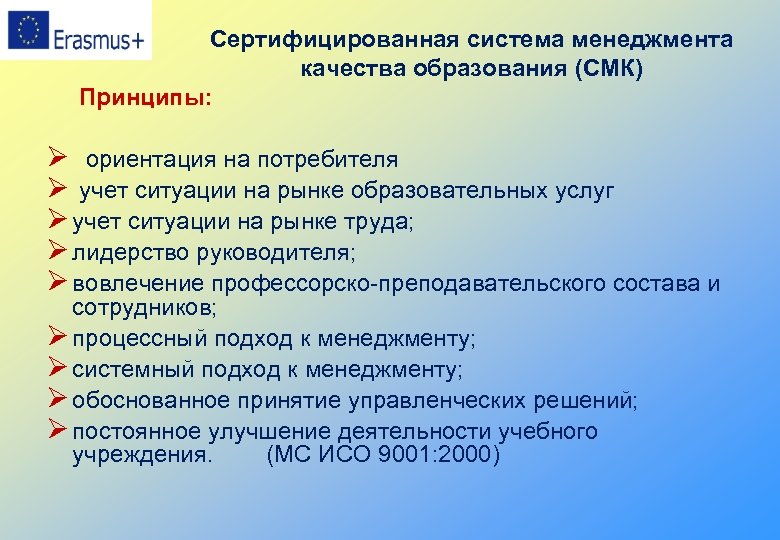 Erasmus+

Сертифицированная система менеджмента качества образования (СМК)

Принципы:

➢ ориентация на потребителя
➢ учет ситуации на рынке образовательных услуг
➢ учет ситуации на рынке труда;
➢ лидерство руководителя;
➢ вовлечение профессорско-преподавательского состава и сотрудников;
➢ процессный подход к менеджменту;
➢ системный подход к менеджменту;
➢ обоснованное принятие управленческих решений;
➢ постоянное улучшение деятельности учебного учреждения. (МС ИСО 9001:2000)